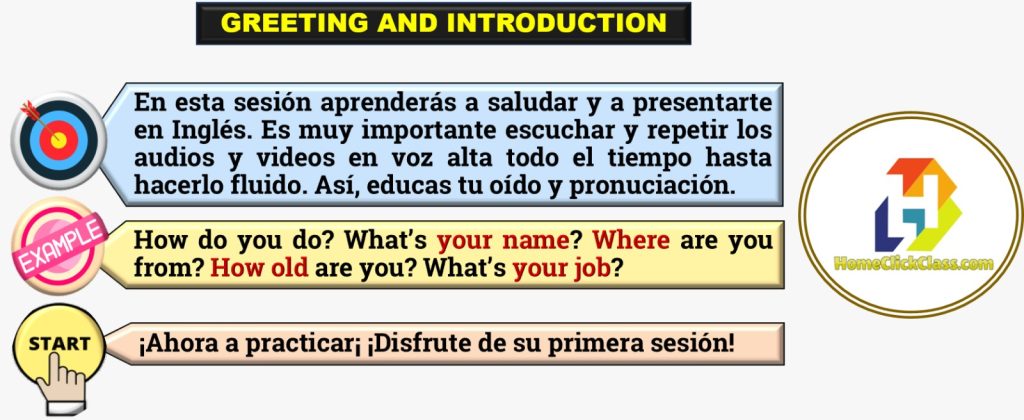 GREETING AND INTRODUCTION

En esta sesión aprenderás a saludar y a presentarte en Inglés. Es muy importante escuchar y repetir los audios y videos en voz alta todo el tiempo hasta hacerlo fluido. Así, educas tu oído y pronuciación.

EXAMPLE

How do you do? What's your name? Where are you from? How old are you? What's your job?

START

¡Ahora a practicar¡ ¡Disfrute de su primera sesión!

HomeClickClass.com